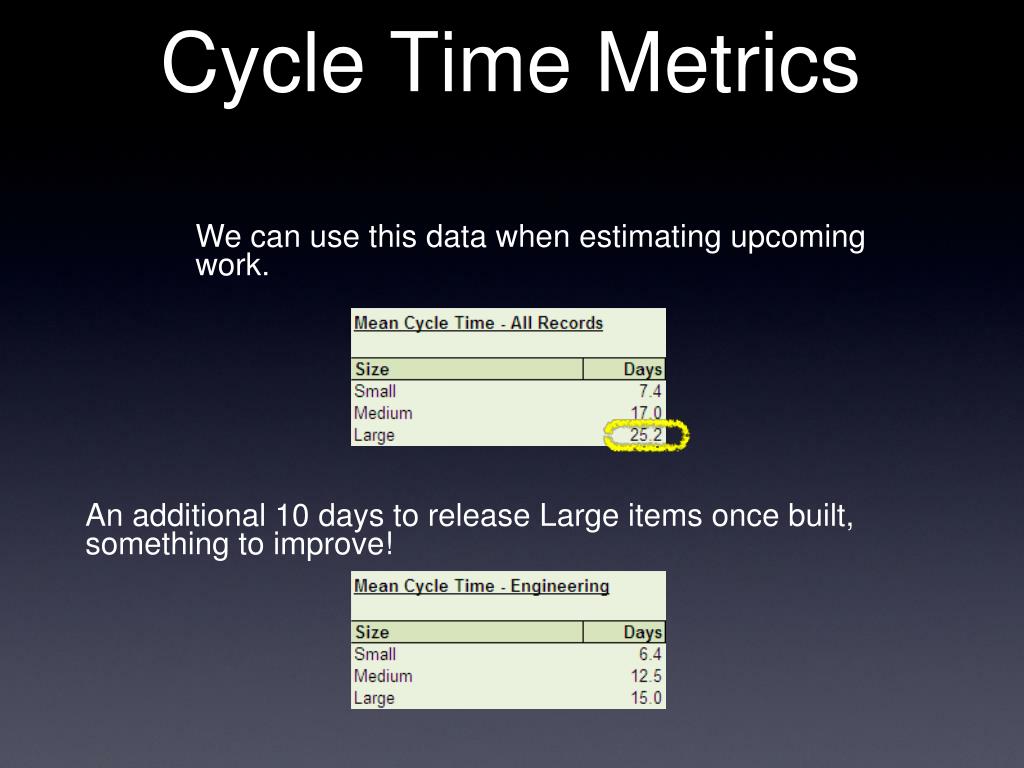 Cycle Time Metrics

We can use this data when estimating upcoming work.

Mean Cycle Time - All Records

| Size | Days |
|---|---|
| Small | 7.4 |
| Medium | 17.0 |
| Large | 25.2 |

An additional 10 days to release Large items once built, something to improve!

Mean Cycle Time - Engineering

| Size | Days |
|---|---|
| Small | 6.4 |
| Medium | 12.5 |
| Large | 15.0 |